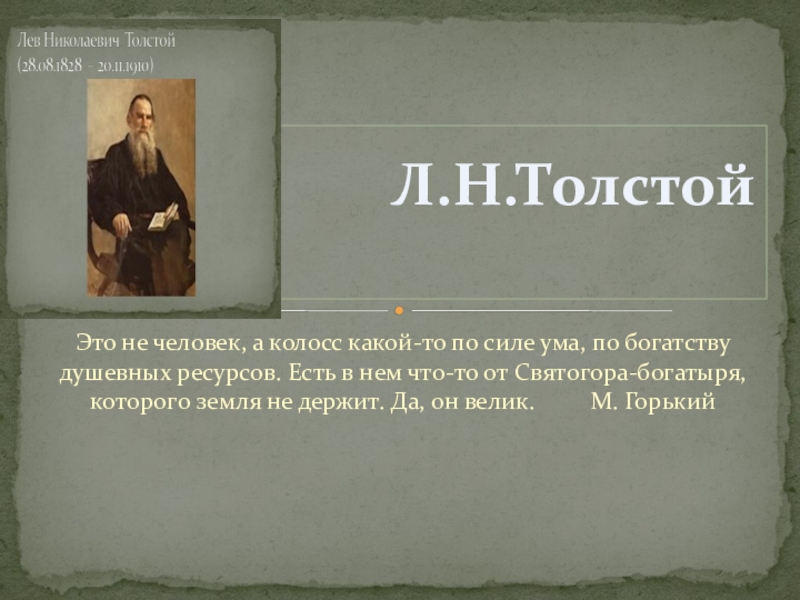 Лев Николаевич Толстой
(28.08.1828 - 20.11.1910)

Л.Н.Толстой

Это не человек, а колосс какой-то по силе ума, по богатству душевных ресурсов. Есть в нем что-то от Святогора-богатыря, которого земля не держит. Да, он велик. М. Горький